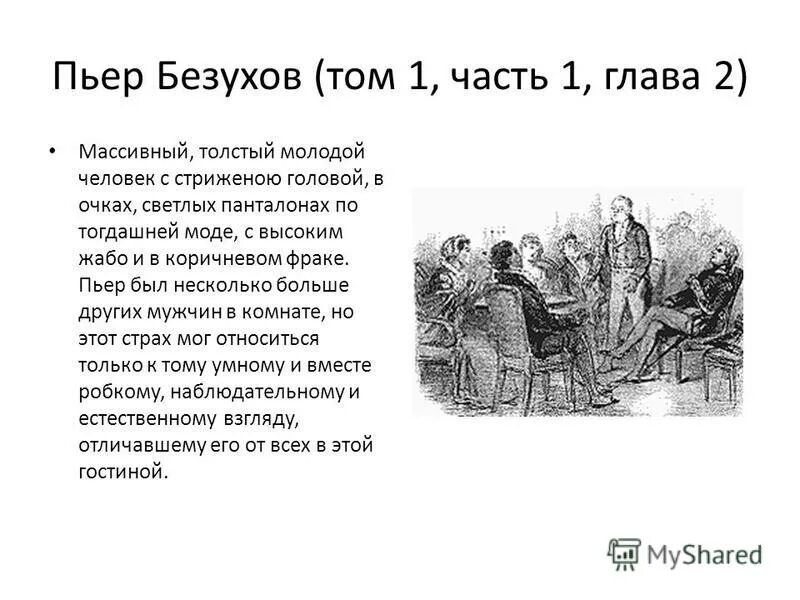 Пьер Безухов (том 1, часть 1, глава 2)

• Массивный, толстый молодой человек с стриженою головой, в очках, светлых панталонах по тогдашней моде, с высоким жабо и в коричневом фраке. Пьер был несколько больше других мужчин в комнате, но этот страх мог относиться только к тому умному и вместе робкому, наблюдательному и естественному взгляду, отличавшему его от всех в этой гостиной.

MyShared